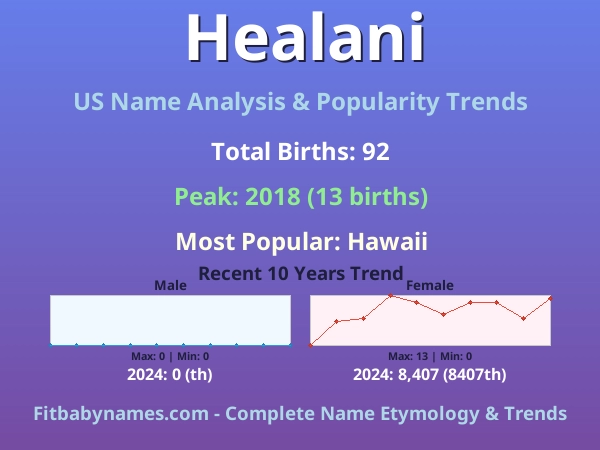 Healani

US Name Analysis & Popularity Trends

Total Births: 92

Peak: 2018 (13 births)

Most Popular: Hawaii

Recent 10 Years Trend

Male

Max: 0 | Min: 0

2024: 0 (th)

Female

Max: 13 | Min: 0

2024: 8,407 (8407th)

Fitbabynames.com - Complete Name Etymology & Trends